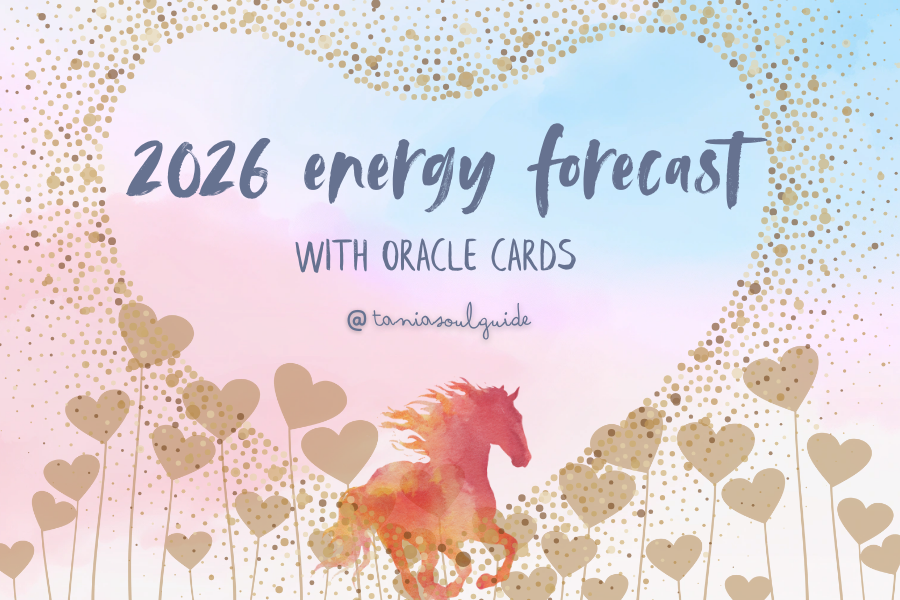 2026 energy forecast

WITH ORACLE CARDS

@taniasoulguide